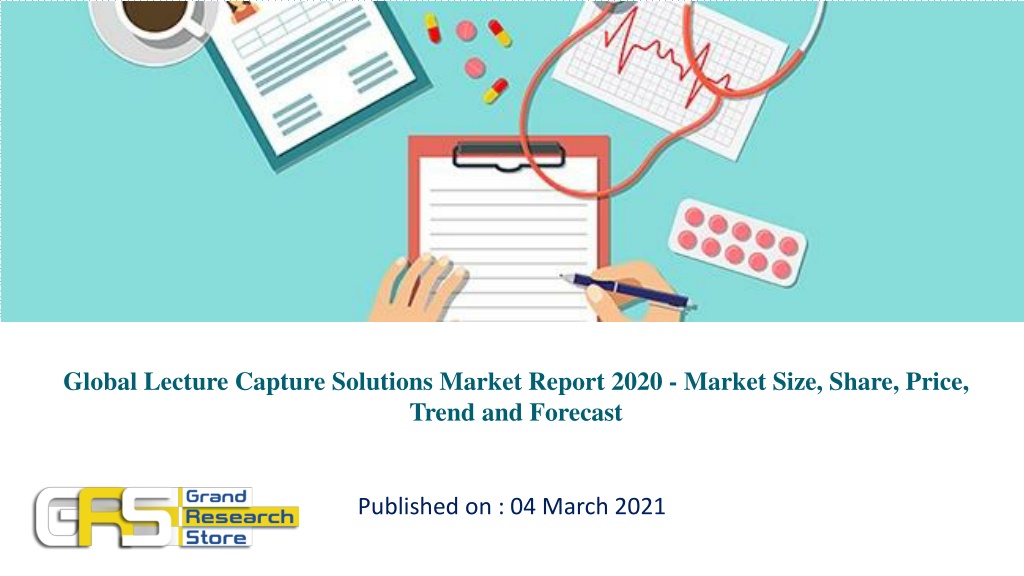 Global Lecture Capture Solutions Market Report 2020 - Market Size, Share, Price, Trend and Forecast

GRS Grand Research Store

Published on : 04 March 2021